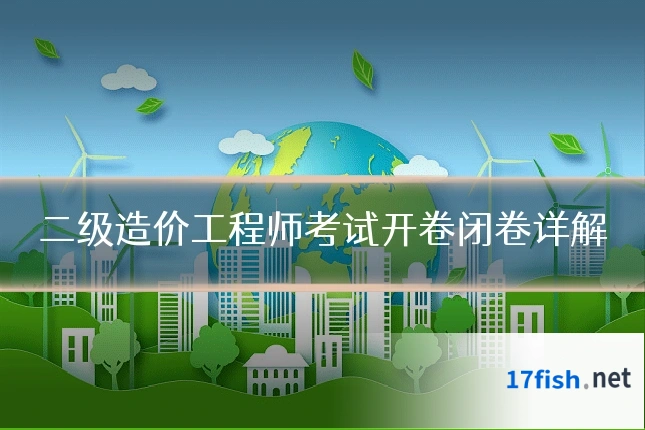 二级造价工程师考试开卷闭卷详解

17fish.net